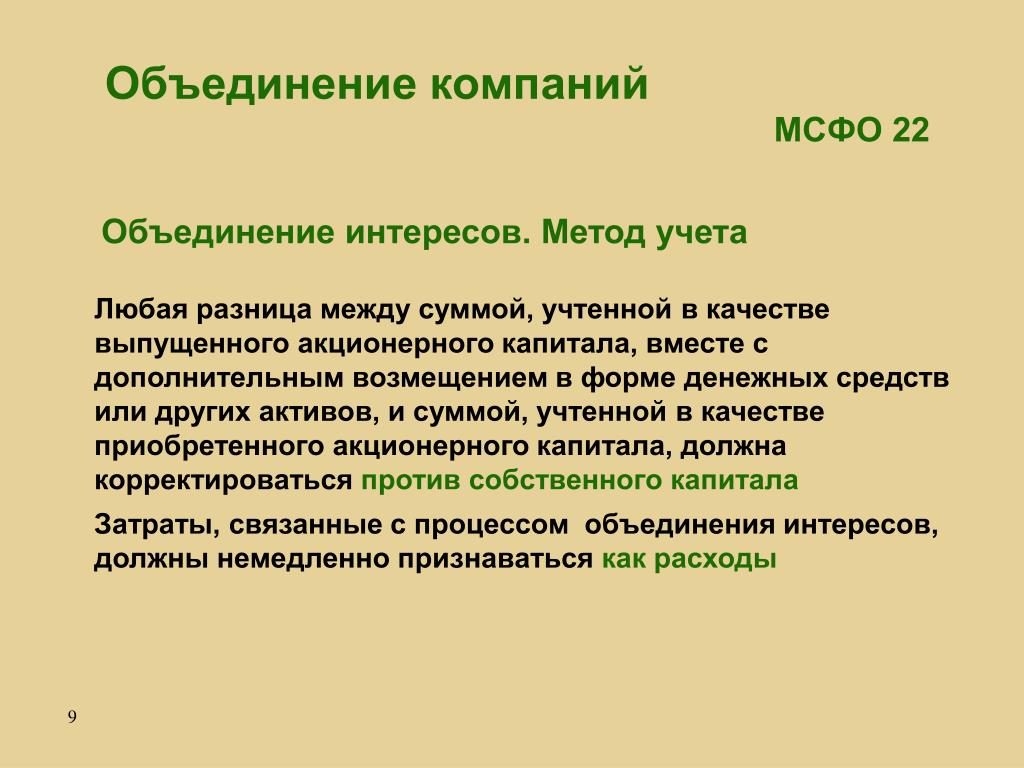 Объединение компаний

МСФО 22

Объединение интересов. Метод учета

Любая разница между суммой, учтенной в качестве выпущенного акционерного капитала, вместе с дополнительным возмещением в форме денежных средств или других активов, и суммой, учтенной в качестве приобретенного акционерного капитала, должна корректироваться против собственного капитала

Затраты, связанные с процессом  объединения интересов, должны немедленно признаваться как расходы

9